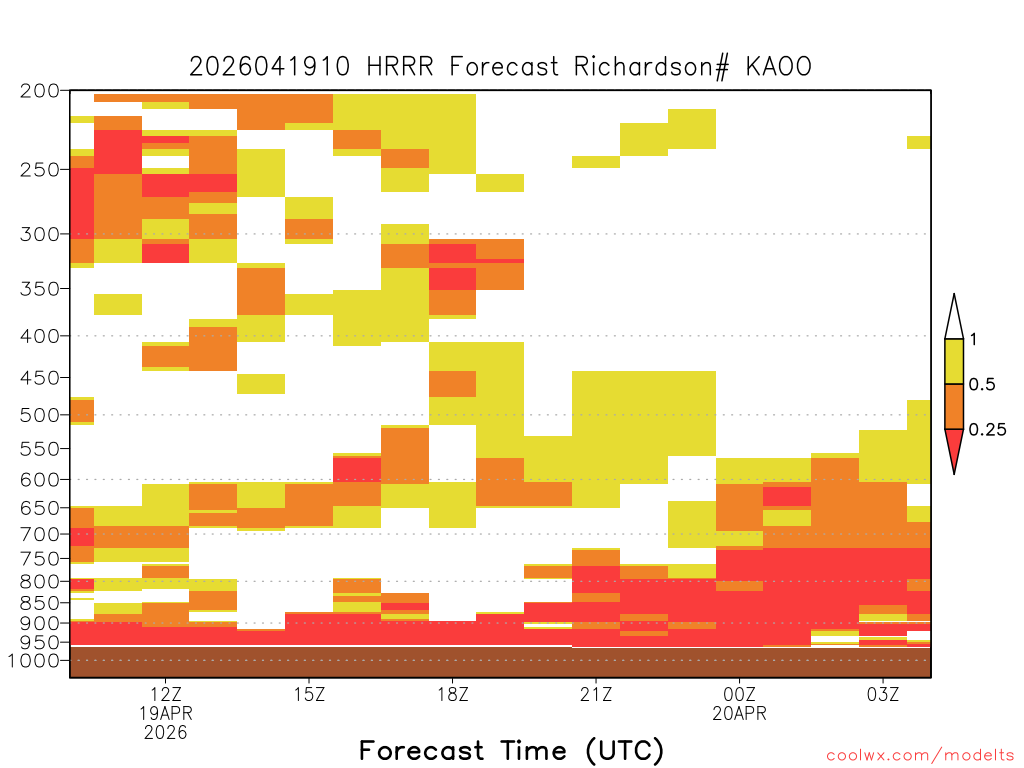 2026041910 HRRR Forecast Richardson# KAOO

200
250
300
350
400
450
500
550
600
650
700
750
800
850
900
950
1000

1
0.5
0.25

12Z
19APR
2026
15Z
18Z
21Z
00Z
20APR
03Z

Forecast Time (UTC)

coolwx.com/modelts